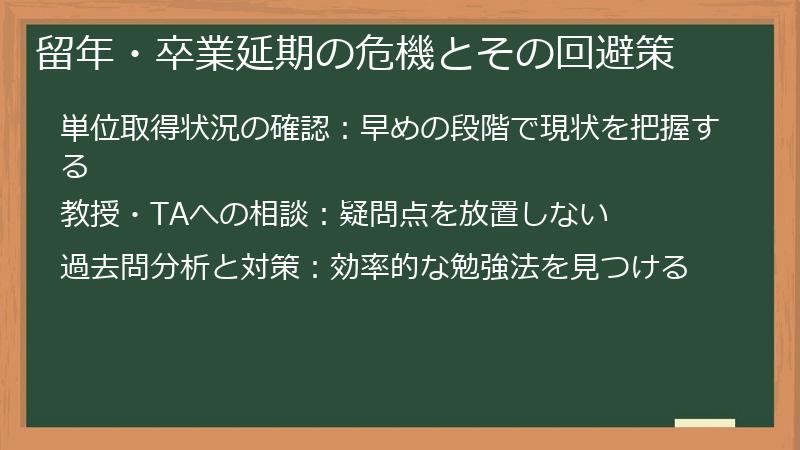 留年・卒業延期の危機とその回避策

単位取得状況の確認：早めの段階で現状を把握する

教授・TAへの相談：疑問点を放置しない

過去問分析と対策：効率的な勉強法を見つける